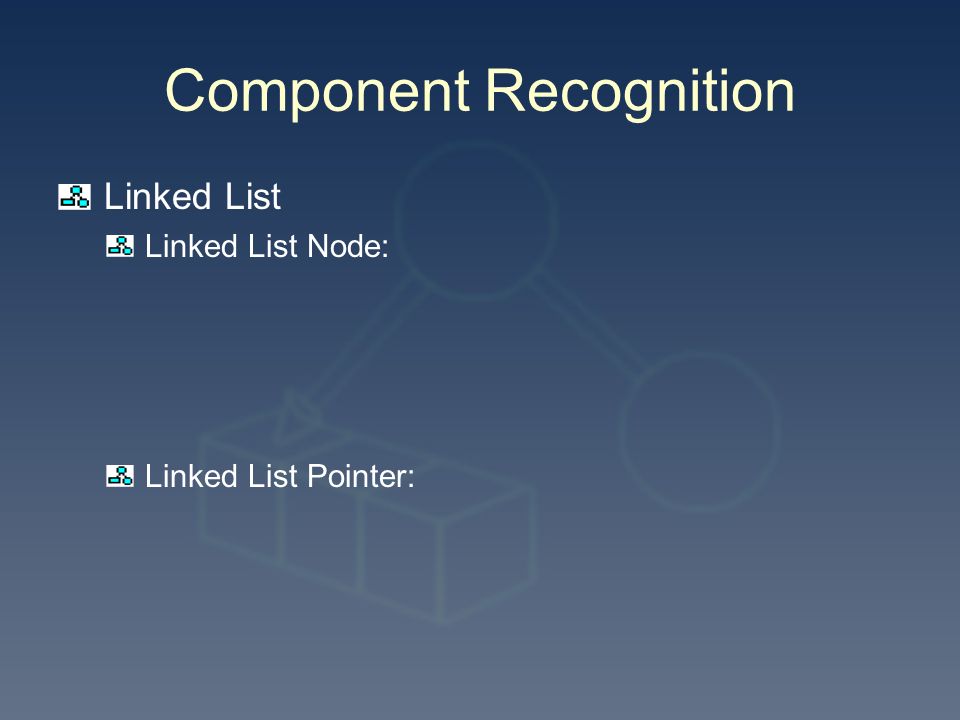 Component Recognition

Linked List

Linked List Node:

Linked List Pointer: